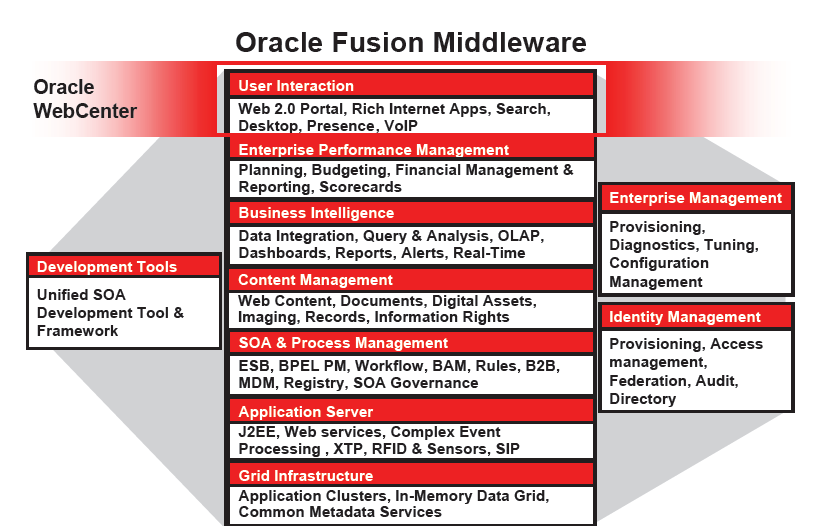 Oracle Fusion Middleware

Oracle WebCenter

User Interaction
Web 2.0 Portal, Rich Internet Apps, Search, Desktop, Presence, VoIP

Enterprise Performance Management
Planning, Budgeting, Financial Management & Reporting, Scorecards

Business Intelligence
Data Integration, Query & Analysis, OLAP, Dashboards, Reports, Alerts, Real-Time

Content Management
Web Content, Documents, Digital Assets, Imaging, Records, Information Rights

SOA & Process Management
ESB, BPEL PM, Workflow, BAM, Rules, B2B, MDM, Registry, SOA Governance

Application Server
J2EE, Web services, Complex Event Processing , XTP, RFID & Sensors, SIP

Grid Infrastructure
Application Clusters, In-Memory Data Grid, Common Metadata Services

Development Tools
Unified SOA Development Tool & Framework

Enterprise Management
Provisioning, Diagnostics, Tuning, Configuration Management

Identity Management
Provisioning, Access management, Federation, Audit, Directory